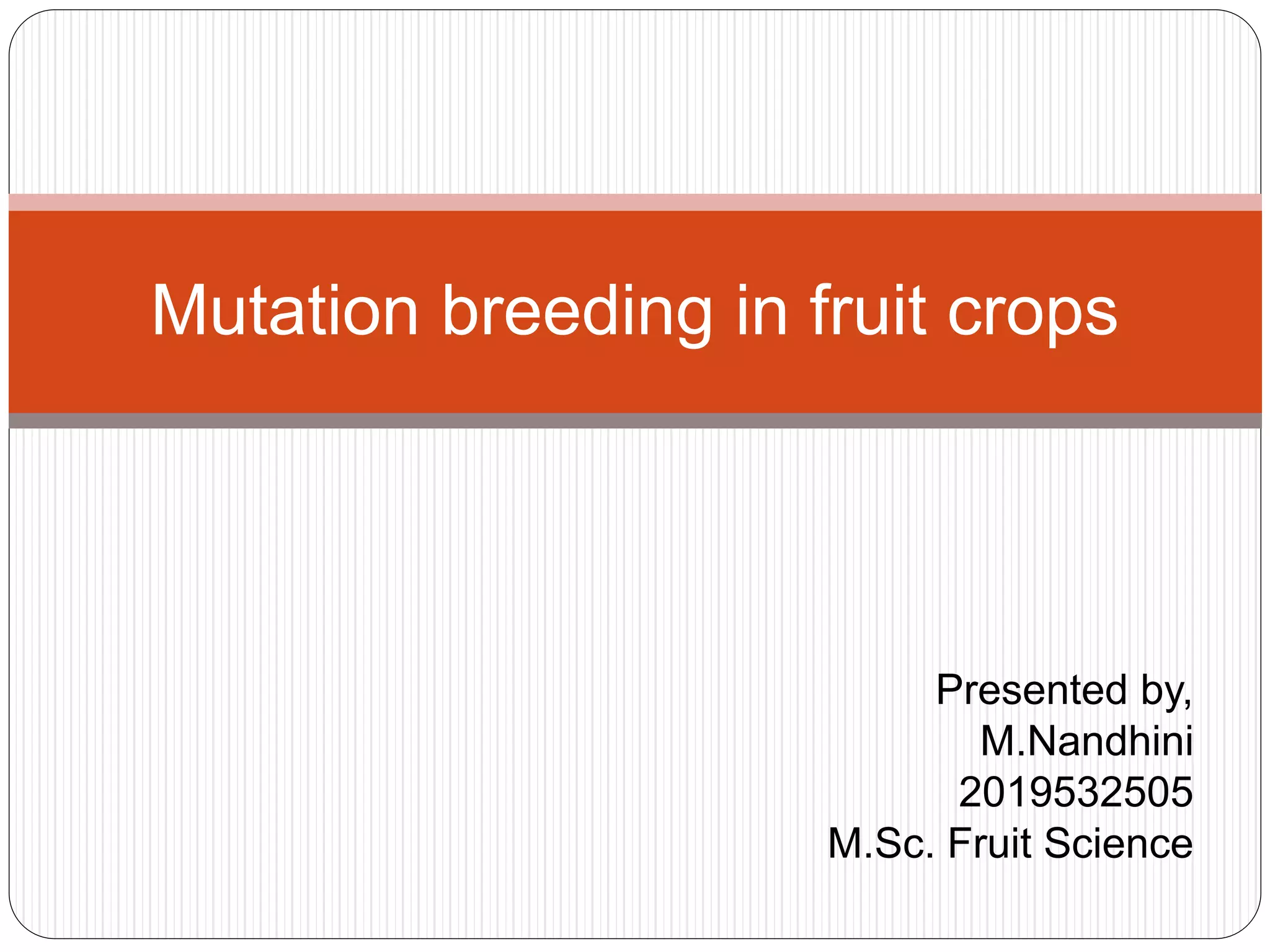 Mutation breeding in fruit crops

Presented by,
M.Nandhini
2019532505
M.Sc. Fruit Science